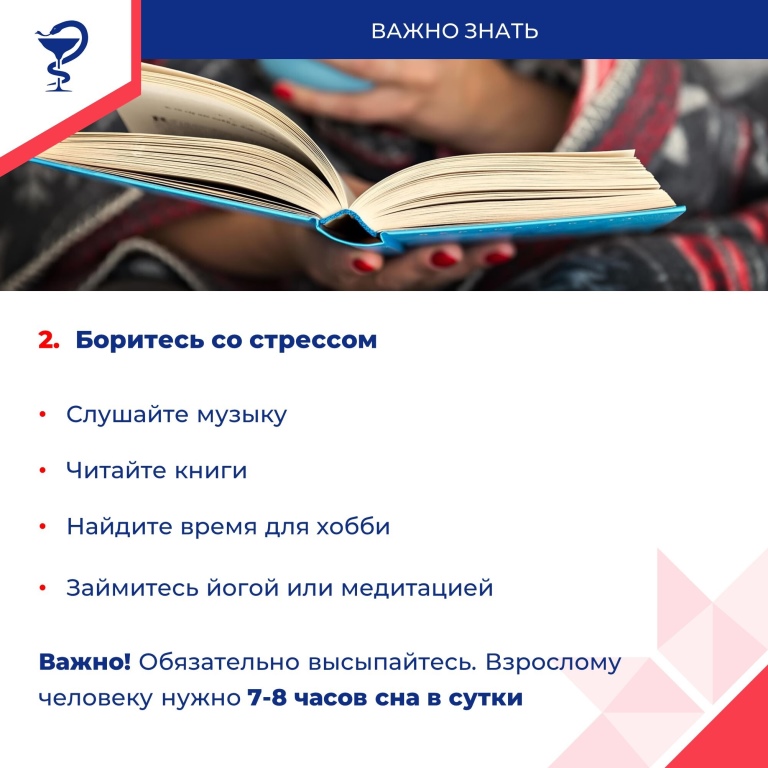 ВАЖНО ЗНАТЬ

2. Боритесь со стрессом

• Слушайте музыку
• Читайте книги
• Найдите время для хобби
• Займитесь йогой или медитацией

Важно! Обязательно высыпайтесь. Взрослому человеку нужно 7-8 часов сна в сутки